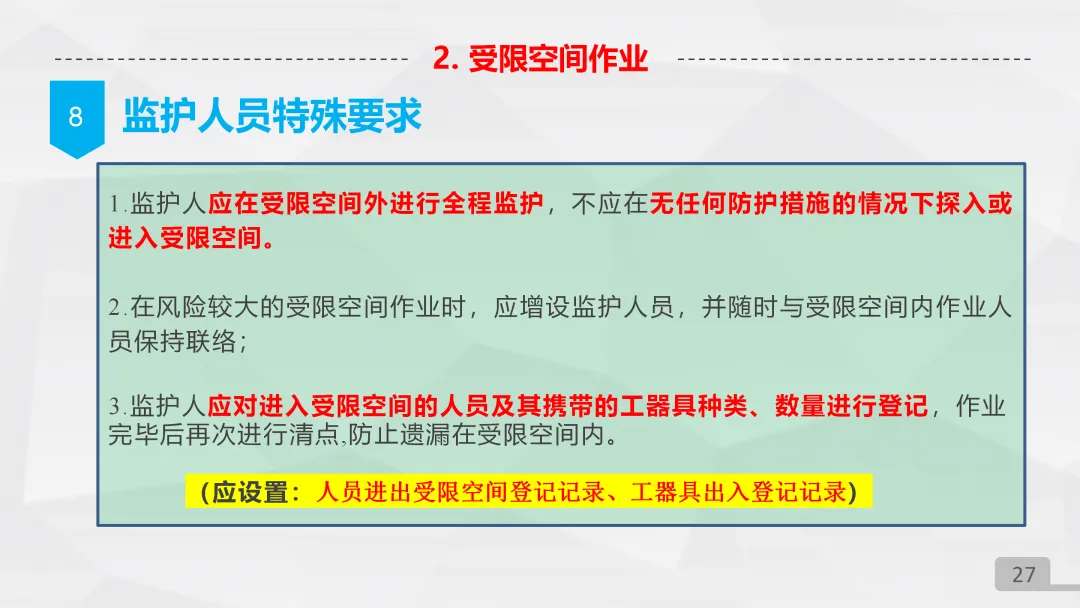 2. 受限空间作业

8 监护人员特殊要求

1.监护人应在受限空间外进行全程监护，不应在无任何防护措施的情况下探入或进入受限空间。

2.在风险较大的受限空间作业时，应增设监护人员，并随时与受限空间内作业人员保持联络；

3.监护人应对进入受限空间的人员及其携带的工器具种类、数量进行登记，作业完毕后再次进行清点,防止遗漏在受限空间内。

（应设置：人员进出受限空间登记记录、工器具出入登记记录）

27